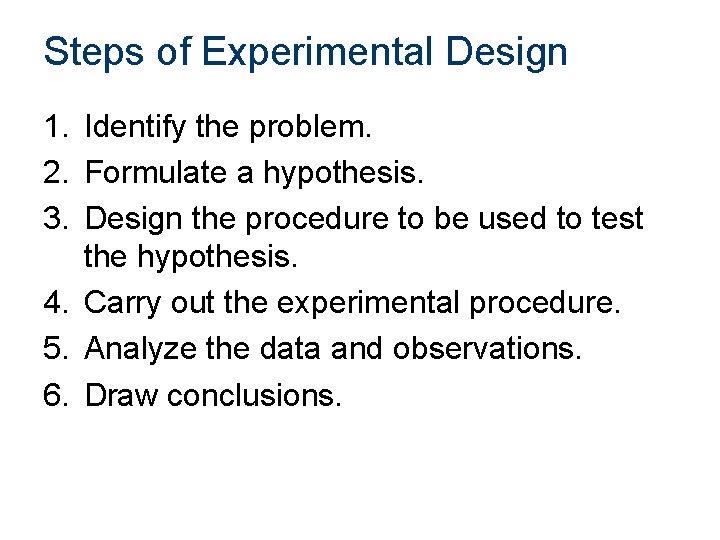 Steps of Experimental Design

1. Identify the problem.
2. Formulate a hypothesis.
3. Design the procedure to be used to test the hypothesis.
4. Carry out the experimental procedure.
5. Analyze the data and observations.
6. Draw conclusions.